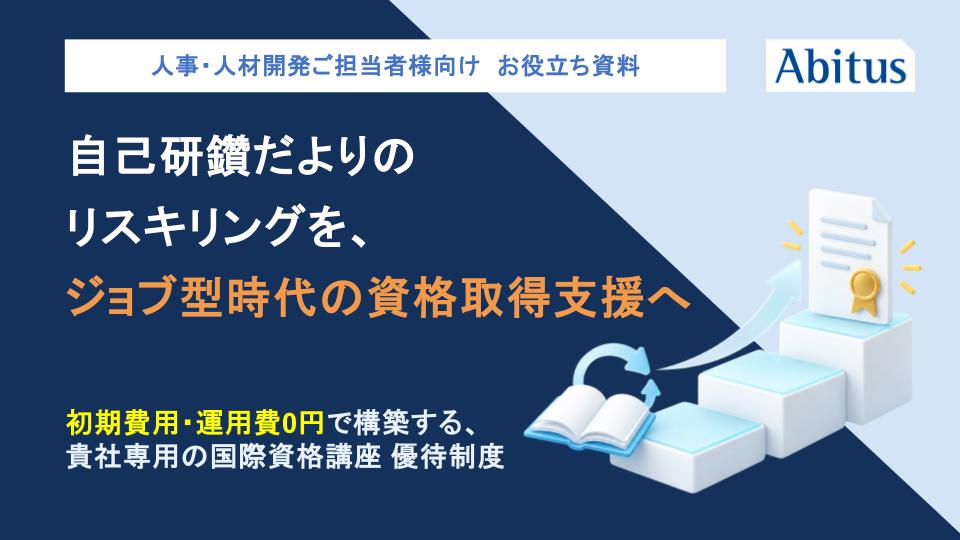 人事・人材開発ご担当者様向け　お役立ち資料

Abitus

自己研鑽だよりの
リスキリングを、
ジョブ型時代の資格取得支援へ

初期費用・運用費0円で構築する、
貴社専用の国際資格講座 優待制度